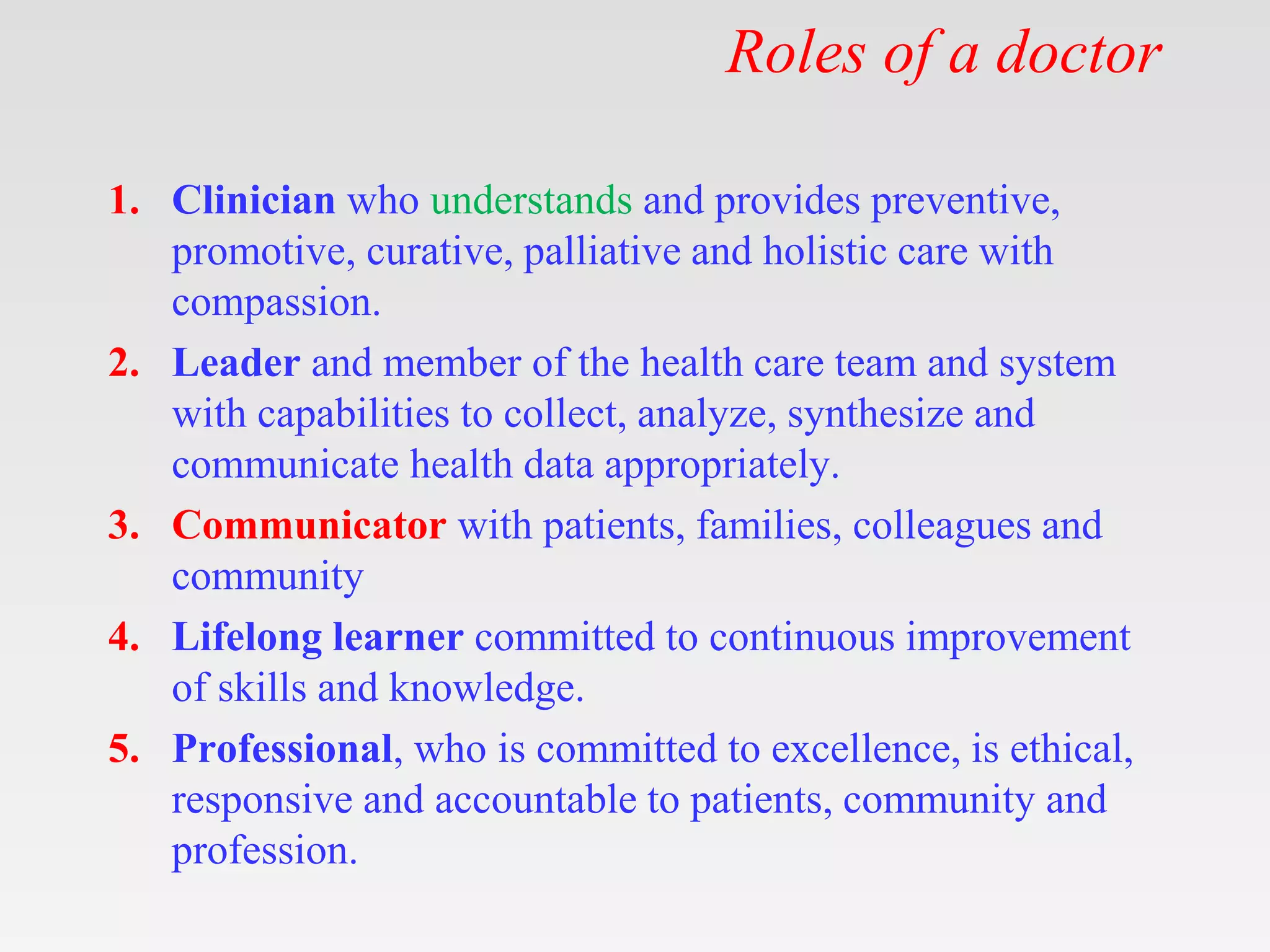 Roles of a doctor

1. Clinician who understands and provides preventive, promotive, curative, palliative and holistic care with compassion.
2. Leader and member of the health care team and system with capabilities to collect, analyze, synthesize and communicate health data appropriately.
3. Communicator with patients, families, colleagues and community
4. Lifelong learner committed to continuous improvement of skills and knowledge.
5. Professional, who is committed to excellence, is ethical, responsive and accountable to patients, community and profession.